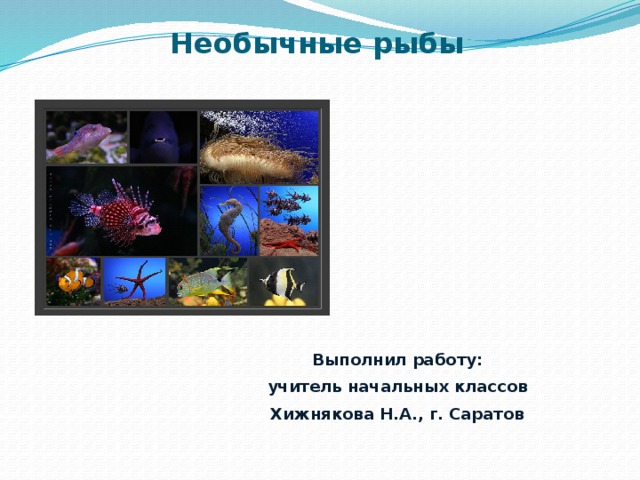 Необычные рыбы

Выполнил работу:
учитель начальных классов
Хижнякова Н.А., г. Саратов